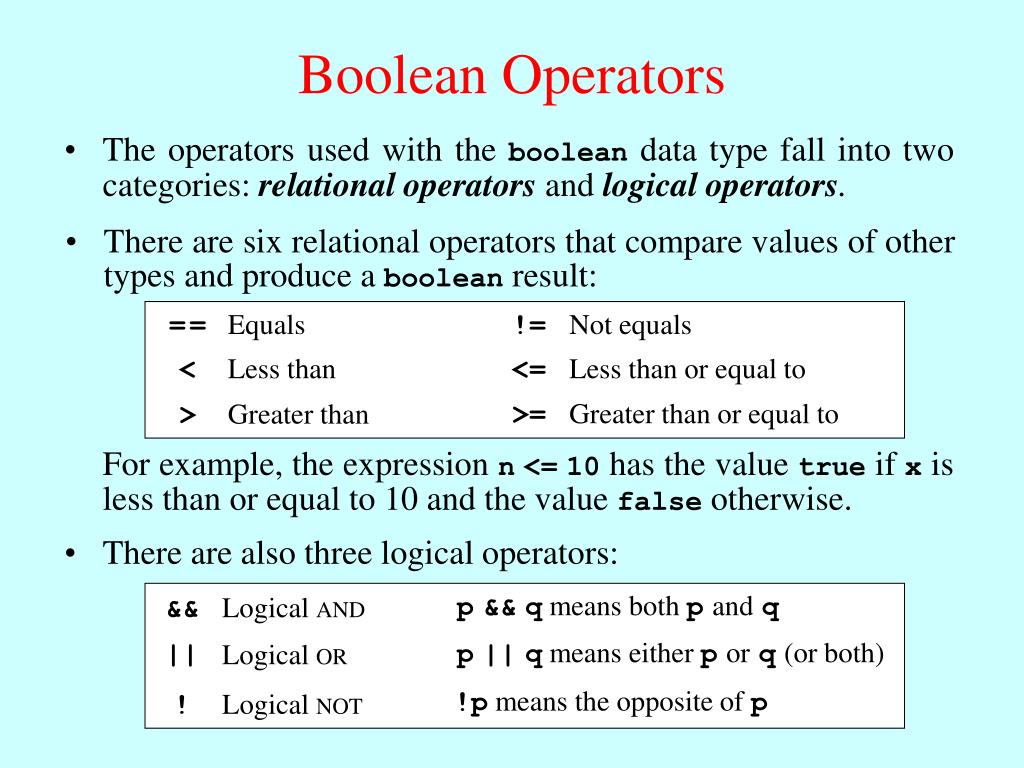 Boolean Operators

• The operators used with the boolean data type fall into two categories: relational operators and logical operators.

• There are six relational operators that compare values of other types and produce a boolean result:

| | | | |
|---|---|---|---|
| == | Equals | != | Not equals |
| < | Less than | <= | Less than or equal to |
| > | Greater than | >= | Greater than or equal to |

For example, the expression n <= 10 has the value true if x is less than or equal to 10 and the value false otherwise.

• There are also three logical operators:

| | | |
|---|---|---|
| && | Logical AND | p && q means both p and q |
| \|\| | Logical OR | p \|\| q means either p or q (or both) |
| ! | Logical NOT | !p means the opposite of p |